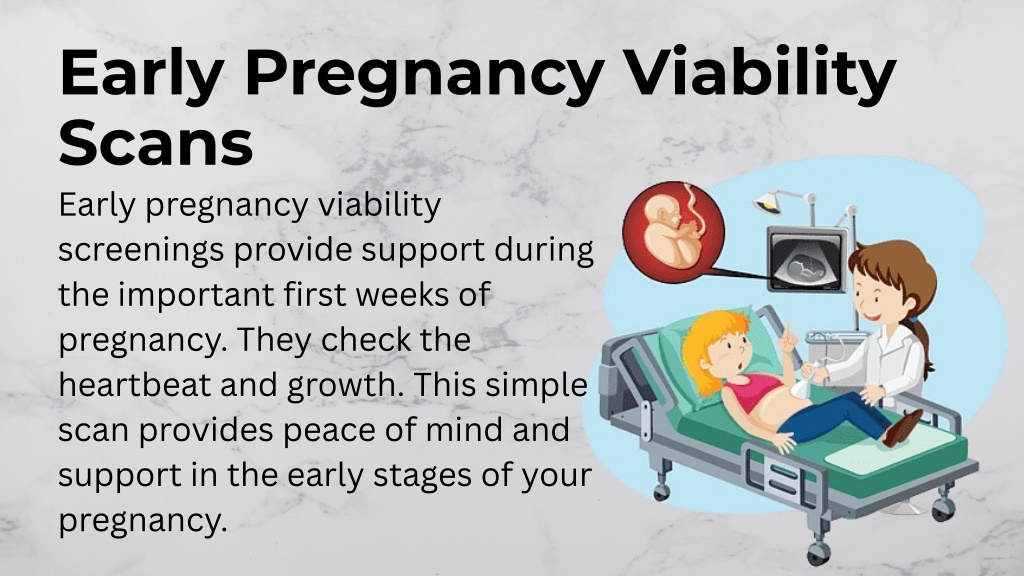 Early Pregnancy Viability Scans

Early pregnancy viability screenings provide support during the important first weeks of pregnancy. They check the heartbeat and growth. This simple scan provides peace of mind and support in the early stages of your pregnancy.